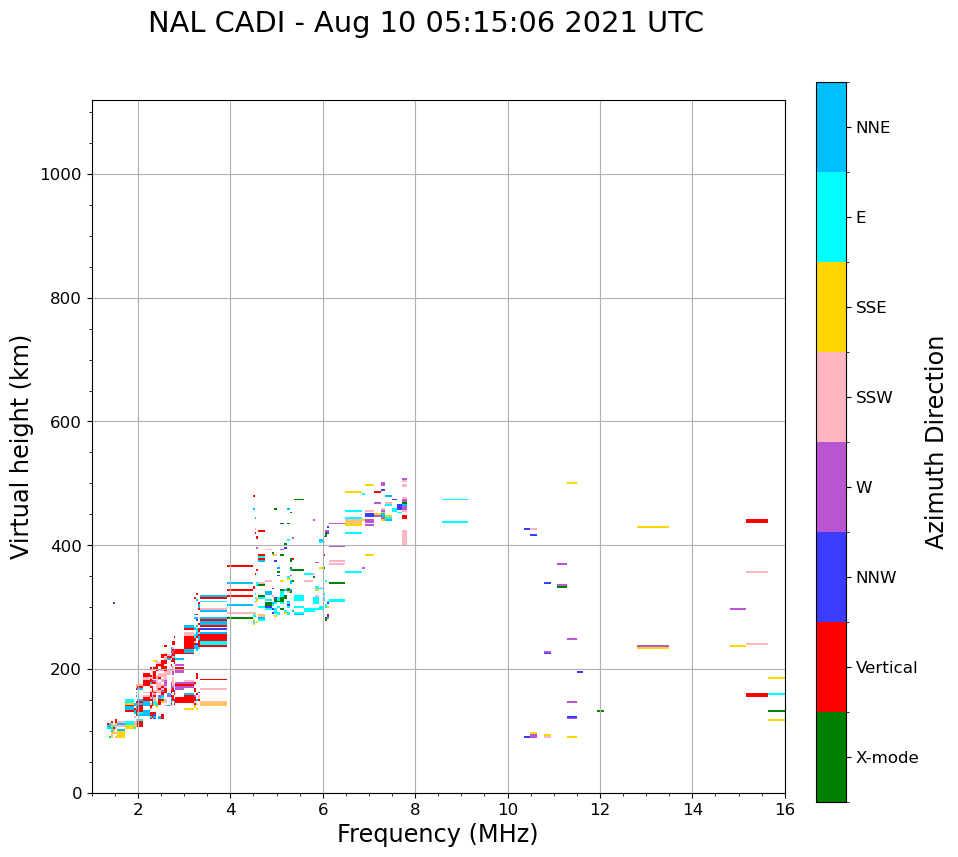 NAL CADI - Aug 10 05:15:06 2021 UTC

Virtual height (km)

1000
800
600
400
200
0

2
4
6
8
10
12
14
16

Frequency (MHz)

NNE
E
SSE
SSW
W
NNW
Vertical
X-mode

Azimuth Direction